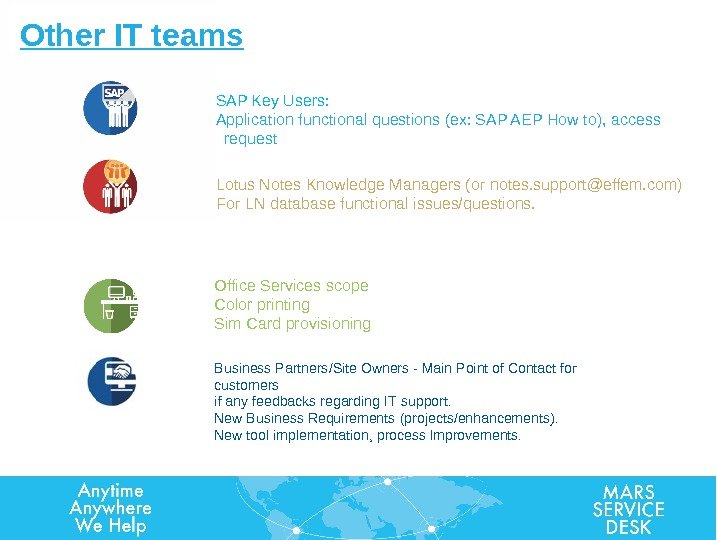 Other IT teams

SAP

SAP Key Users:
Application functional questions (ex: SAP AEP How to), access request

Lotus Notes Knowledge Managers (or notes.support@effem.com)
For LN database functional issues/questions.

Office Services scope
Color printing
Sim Card provisioning

Business Partners/Site Owners - Main Point of Contact for customers
if any feedbacks regarding IT support.
New Business Requirements (projects/enhancements).
New tool implementation, process Improvements.

Anytime
Anywhere
We Help

MARS
SERVICE
DESK